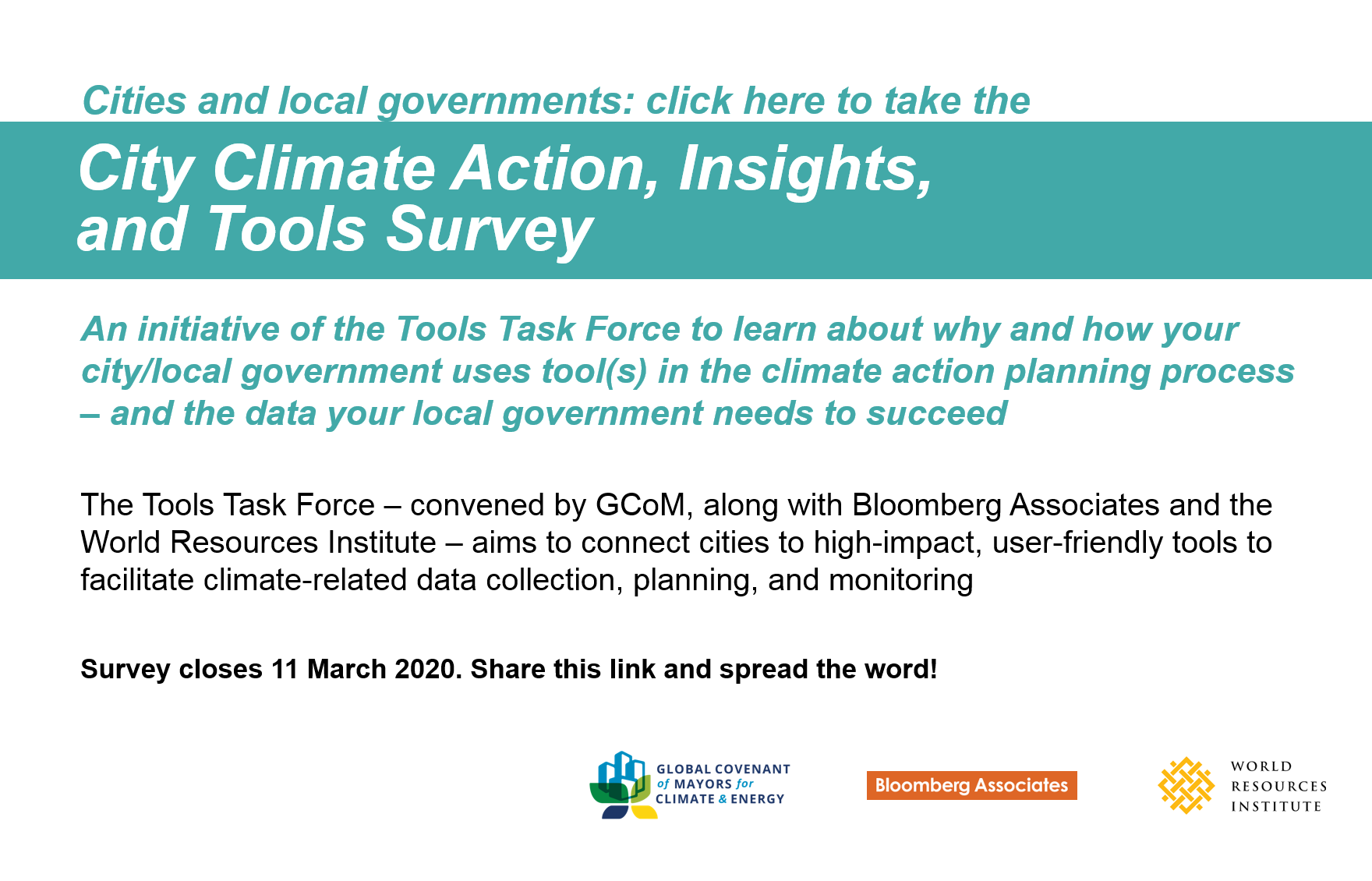 Cities and local governments: click here to take the

City Climate Action, Insights, and Tools Survey

An initiative of the Tools Task Force to learn about why and how your city/local government uses tool(s) in the climate action planning process – and the data your local government needs to succeed

The Tools Task Force – convened by GCoM, along with Bloomberg Associates and the World Resources Institute – aims to connect cities to high-impact, user-friendly tools to facilitate climate-related data collection, planning, and monitoring

Survey closes 11 March 2020. Share this link and spread the word!

GLOBAL COVENANT of MAYORS for CLIMATE & ENERGY

Bloomberg Associates

WORLD RESOURCES INSTITUTE